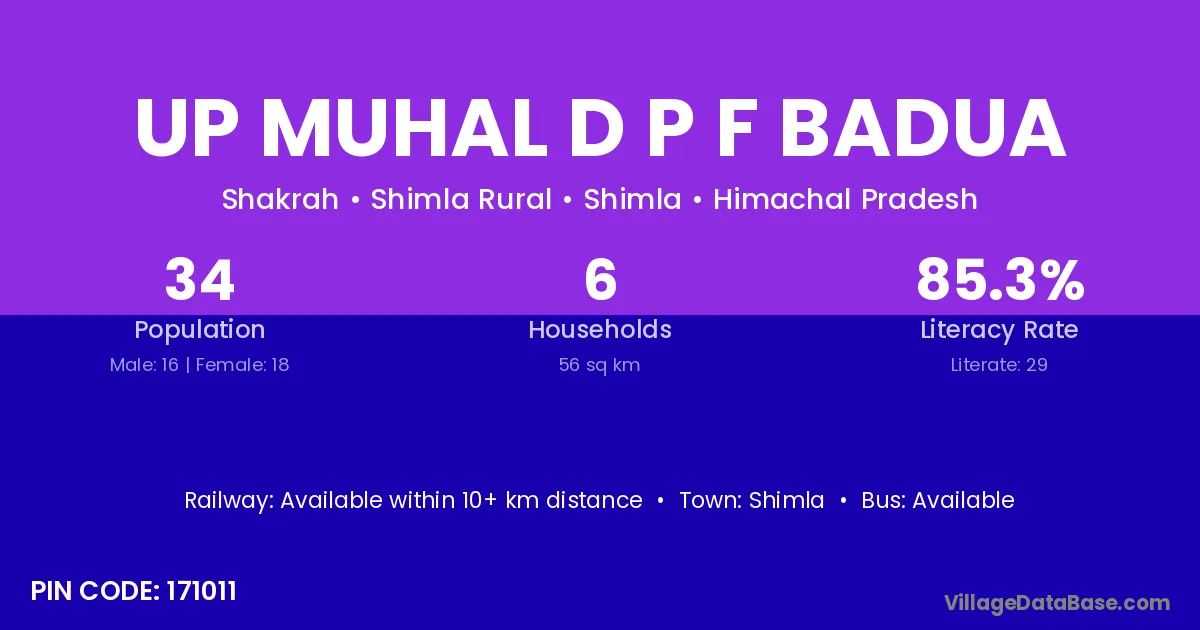 UP MUHAL D P F BADUA

Shakrah • Shimla Rural • Shimla • Himachal Pradesh

34
Population
Male: 16 | Female: 18

6
Households
56 sq km

85.3%
Literacy Rate
Literate: 29

Railway: Available within 10+ km distance • Town: Shimla • Bus: Available

PIN CODE: 171011

VillageDataBase.com